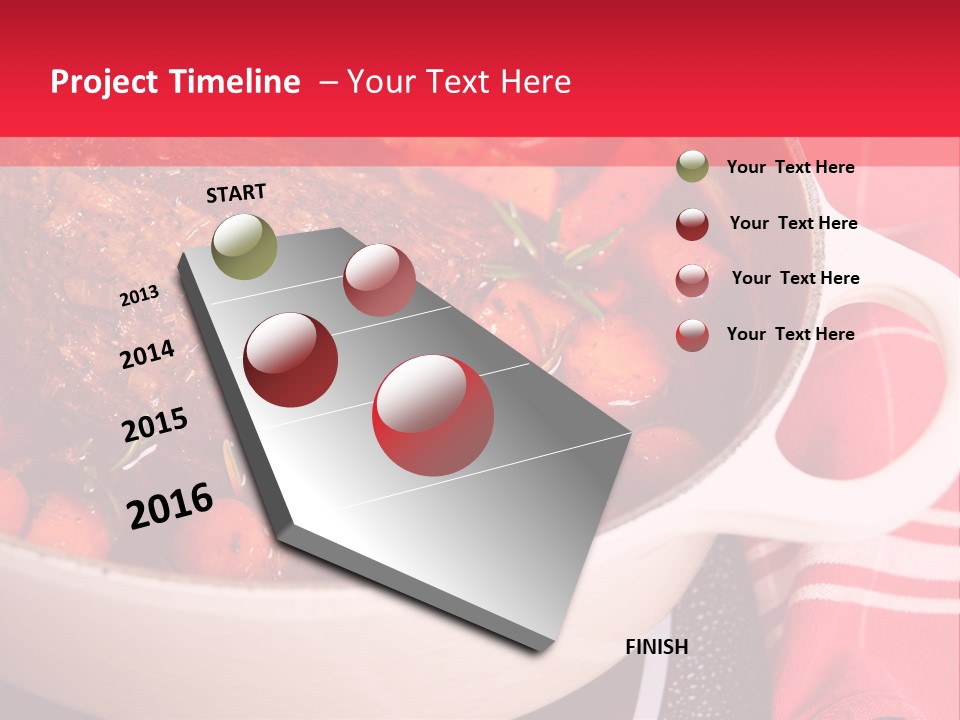 Project Timeline – Your Text Here

START

2013

2014

2015

2016

FINISH

Your Text Here

Your Text Here

Your Text Here

Your Text Here